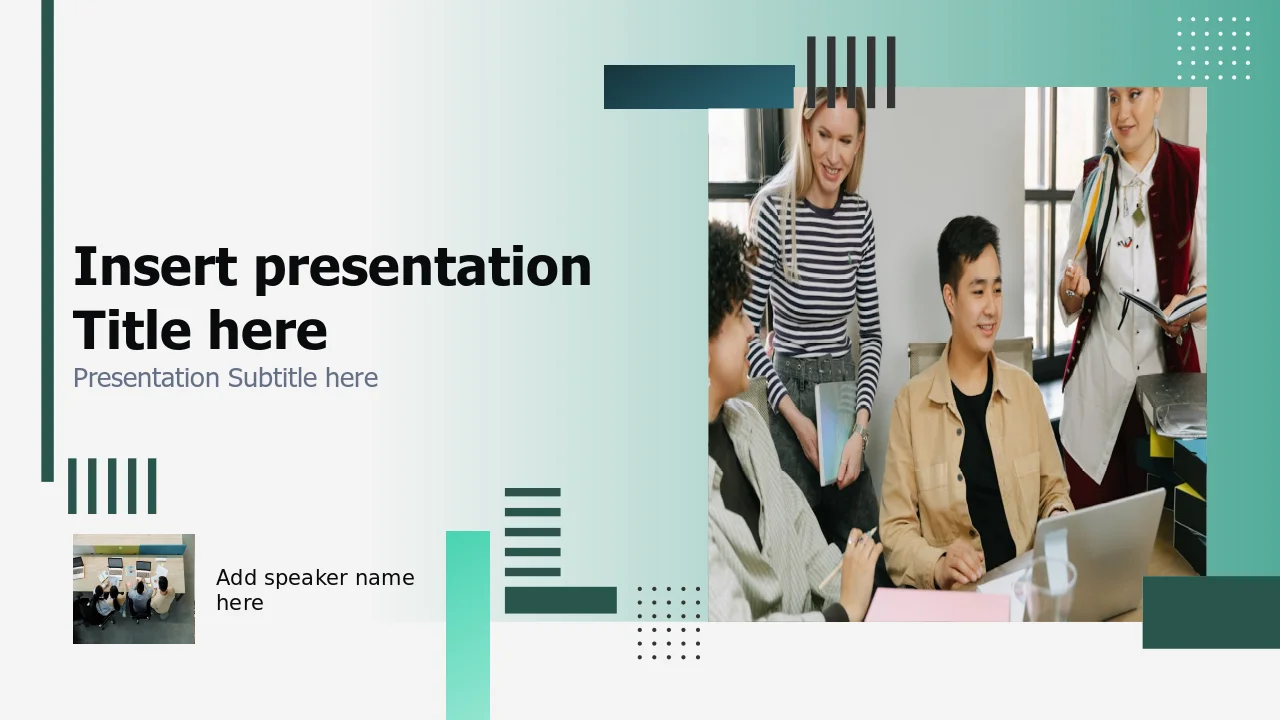 Insert presentation Title here

Presentation Subtitle here

Add speaker name here